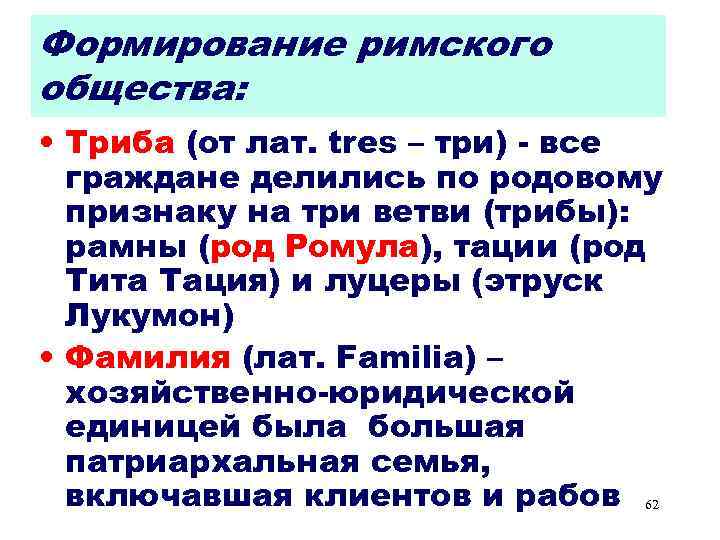 Формирование римского общества:

• Триба (от лат. tres – три) - все граждане делились по родовому признаку на три ветви (трибы): рамны (род Ромула), тации (род Тита Тация) и луцеры (этруск Лукумон)

• Фамилия (лат. Familia) – хозяйственно-юридической единицей была большая патриархальная семья, включавшая клиентов и рабов

62